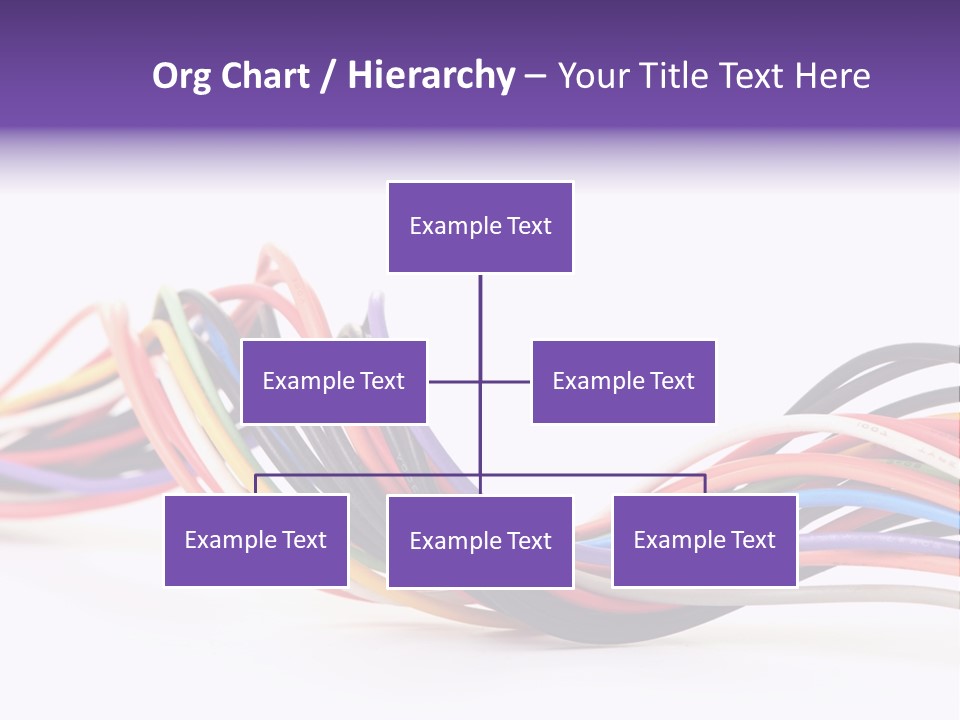 Org Chart / Hierarchy – Your Title Text Here

Example Text

Example Text

Example Text

Example Text

Example Text

Example Text